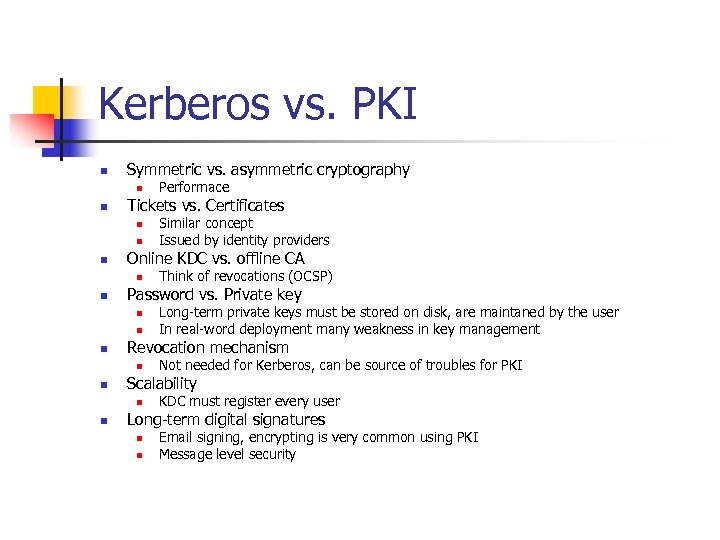 Kerberos vs. PKI

- Symmetric vs. asymmetric cryptography
  - Performace
- Tickets vs. Certificates
  - Similar concept
  - Issued by identity providers
- Online KDC vs. offline CA
  - Think of revocations (OCSP)
- Password vs. Private key
  - Long-term private keys must be stored on disk, are maintaned by the user
  - In real-word deployment many weakness in key management
- Revocation mechanism
  - Not needed for Kerberos, can be source of troubles for PKI
- Scalability
  - KDC must register every user
- Long-term digital signatures
  - Email signing, encrypting is very common using PKI
  - Message level security